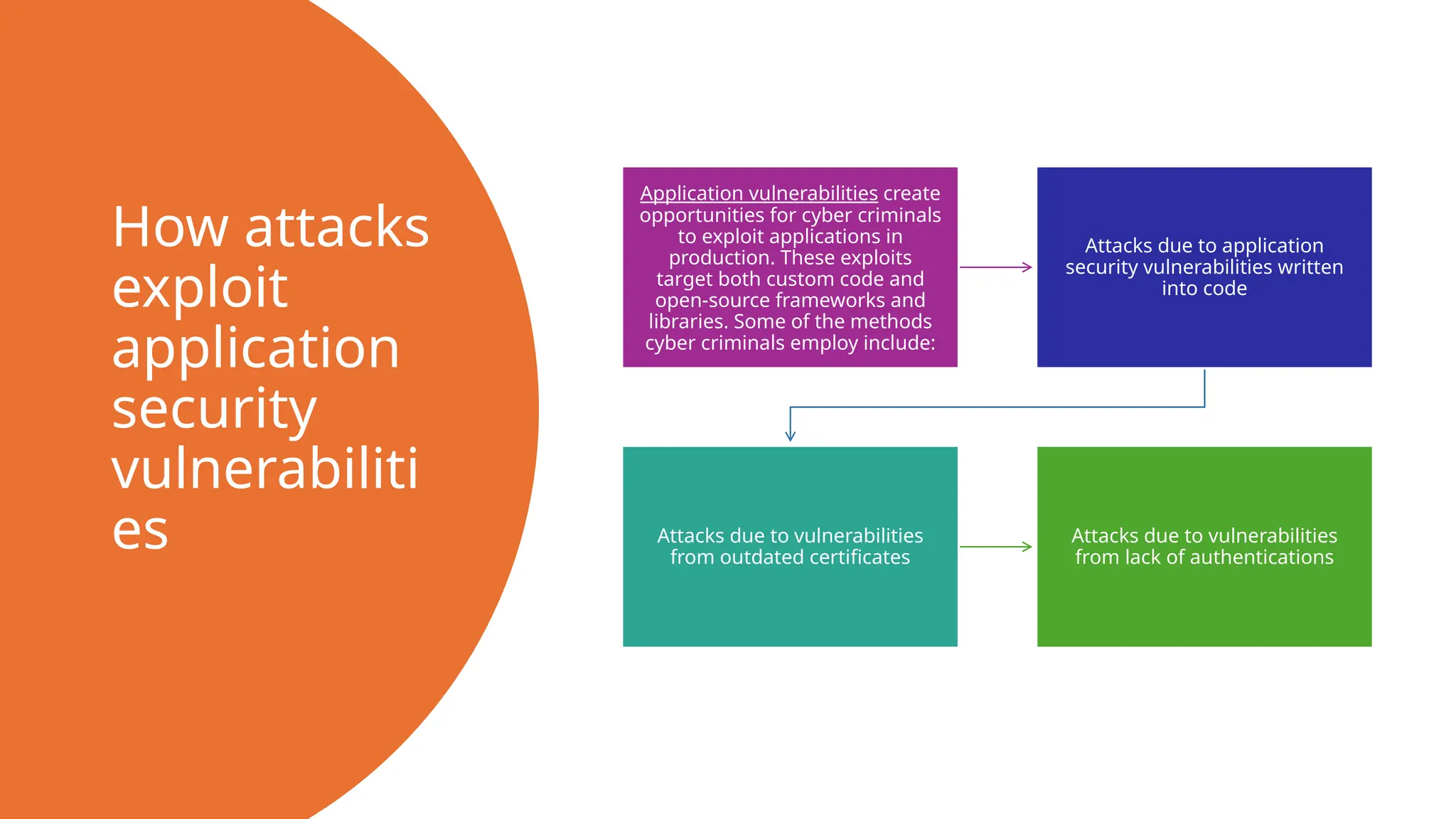 How attacks exploit application security vulnerabilities

Application vulnerabilities create opportunities for cyber criminals to exploit applications in production. These exploits target both custom code and open-source frameworks and libraries. Some of the methods cyber criminals employ include:

Attacks due to application security vulnerabilities written into code

Attacks due to vulnerabilities from outdated certificates

Attacks due to vulnerabilities from lack of authentications